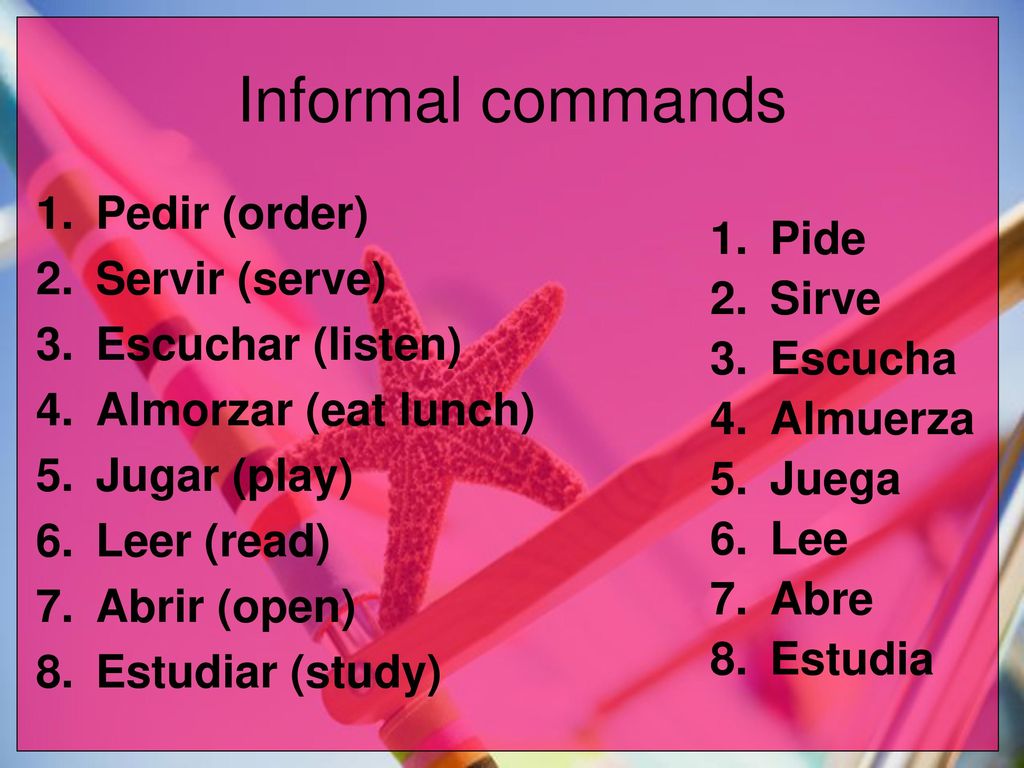 Informal commands

1. Pedir (order)
2. Servir (serve)
3. Escuchar (listen)
4. Almorzar (eat lunch)
5. Jugar (play)
6. Leer (read)
7. Abrir (open)
8. Estudiar (study)

1. Pide
2. Sirve
3. Escucha
4. Almuerza
5. Juega
6. Lee
7. Abre
8. Estudia